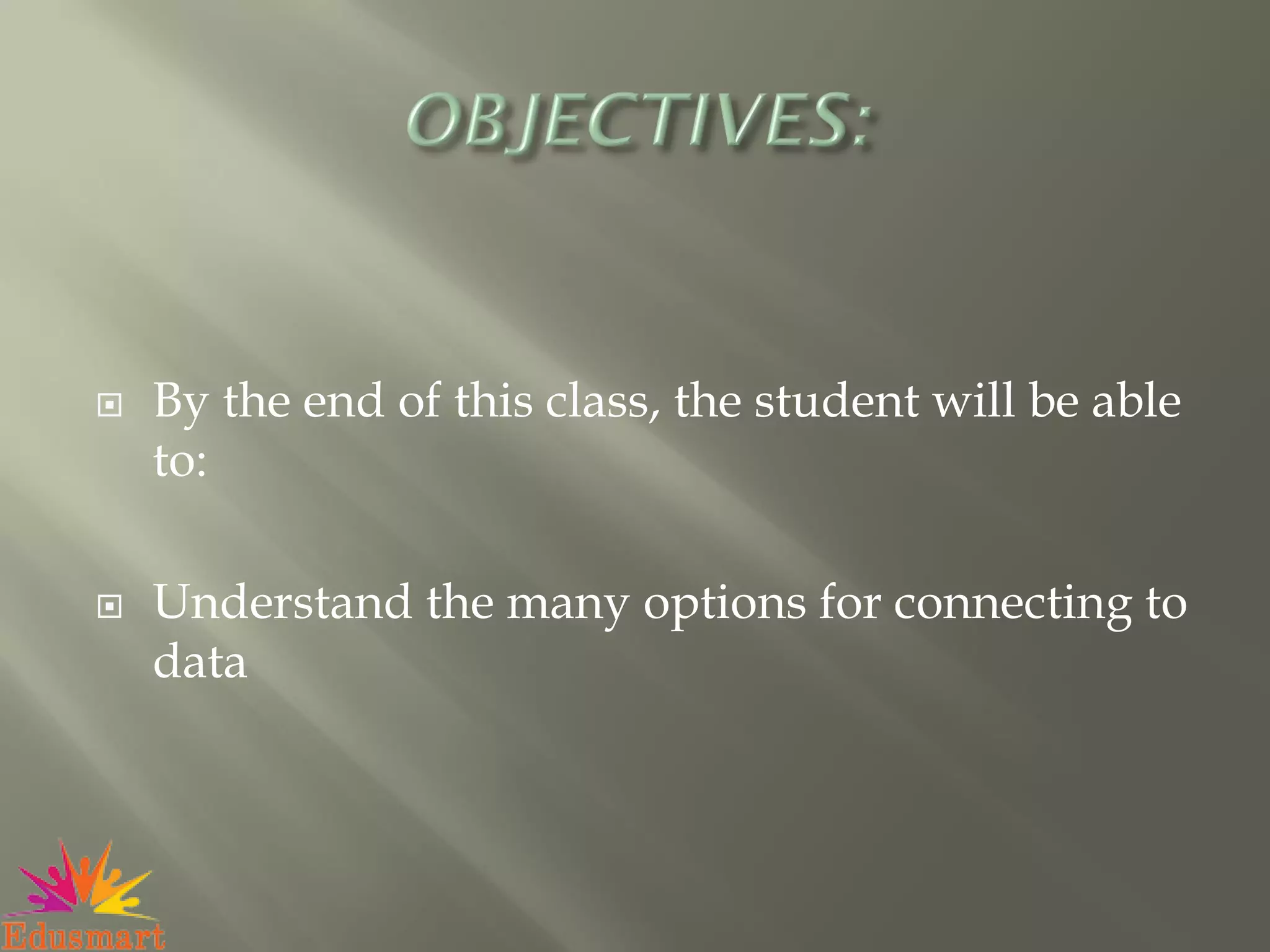 OBJECTIVES:

By the end of this class, the student will be able to:

Understand the many options for connecting to data

Edusmart